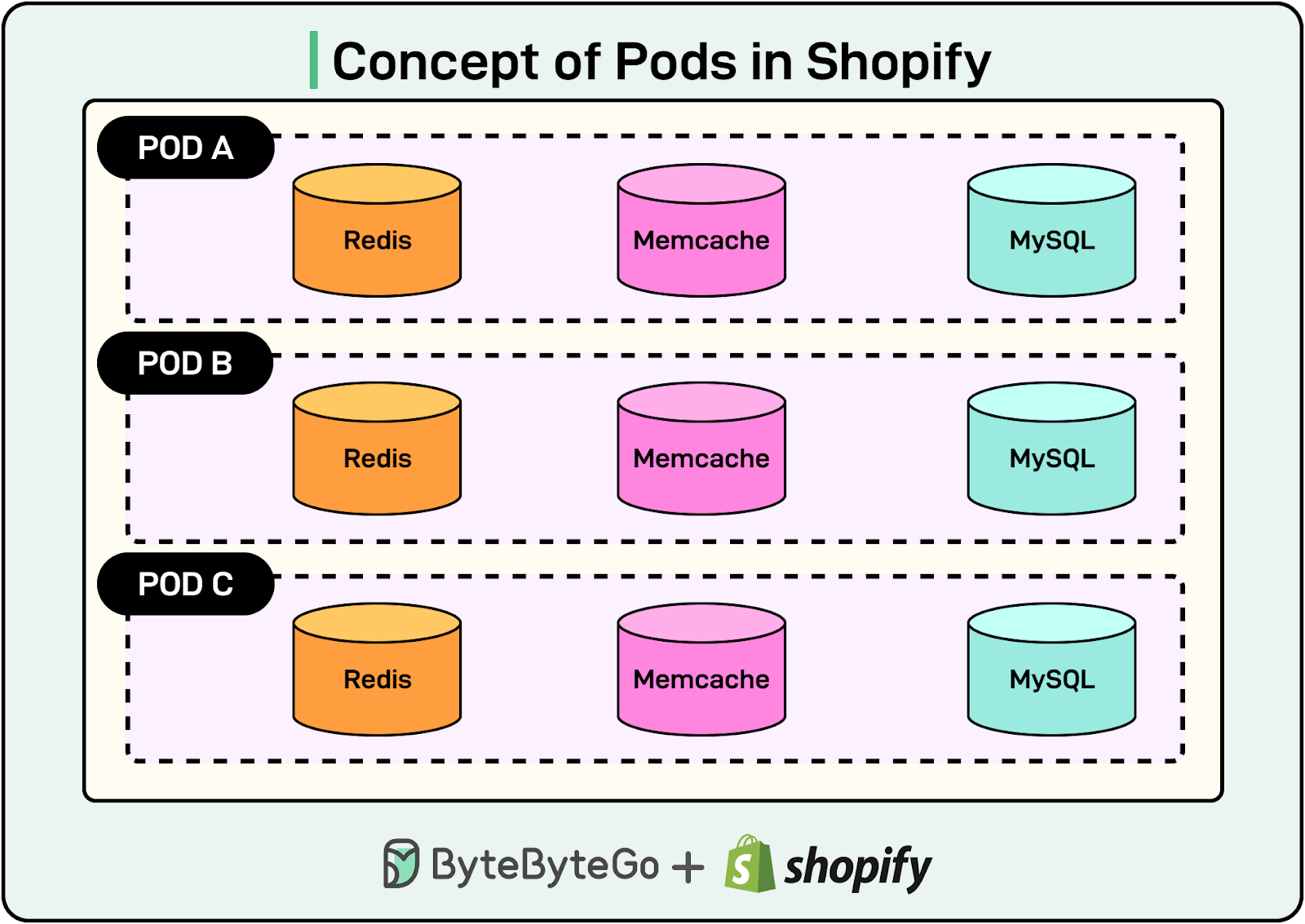 Concept of Pods in Shopify

POD A

Redis

Memcache

MySQL

POD B

Redis

Memcache

MySQL

POD C

Redis

Memcache

MySQL

ByteByteGo + shopify